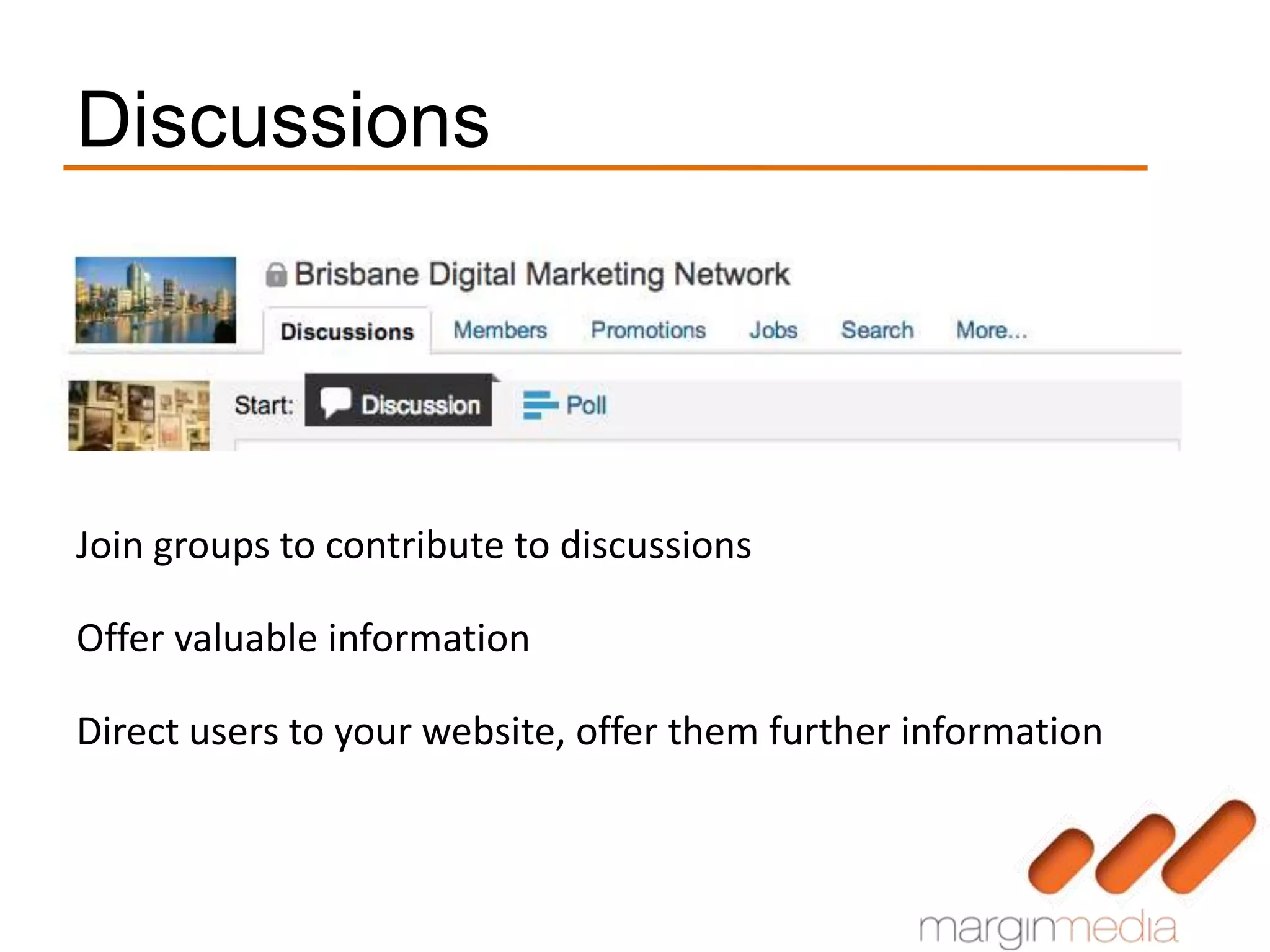 Discussions

Brisbane Digital Marketing Network

Discussions Members Promotions Jobs Search More...

Start: Discussion Poll

Join groups to contribute to discussions

Offer valuable information

Direct users to your website, offer them further information

marginmedia